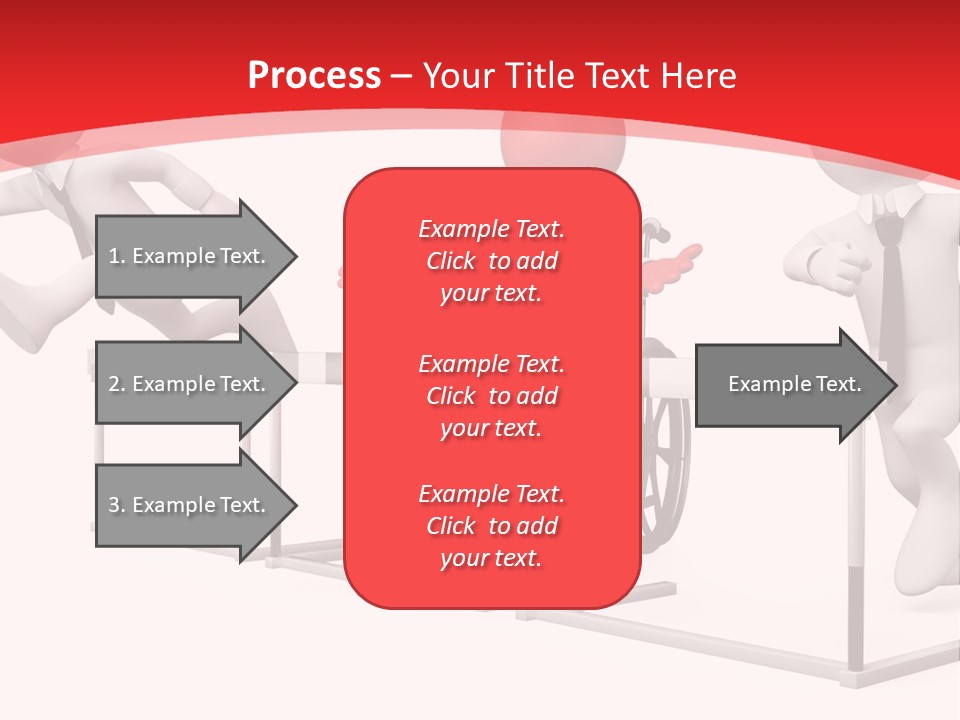 Process – Your Title Text Here

1. Example Text.

2. Example Text.

3. Example Text.

Example Text. Click to add your text.

Example Text. Click to add your text.

Example Text. Click to add your text.

Example Text.